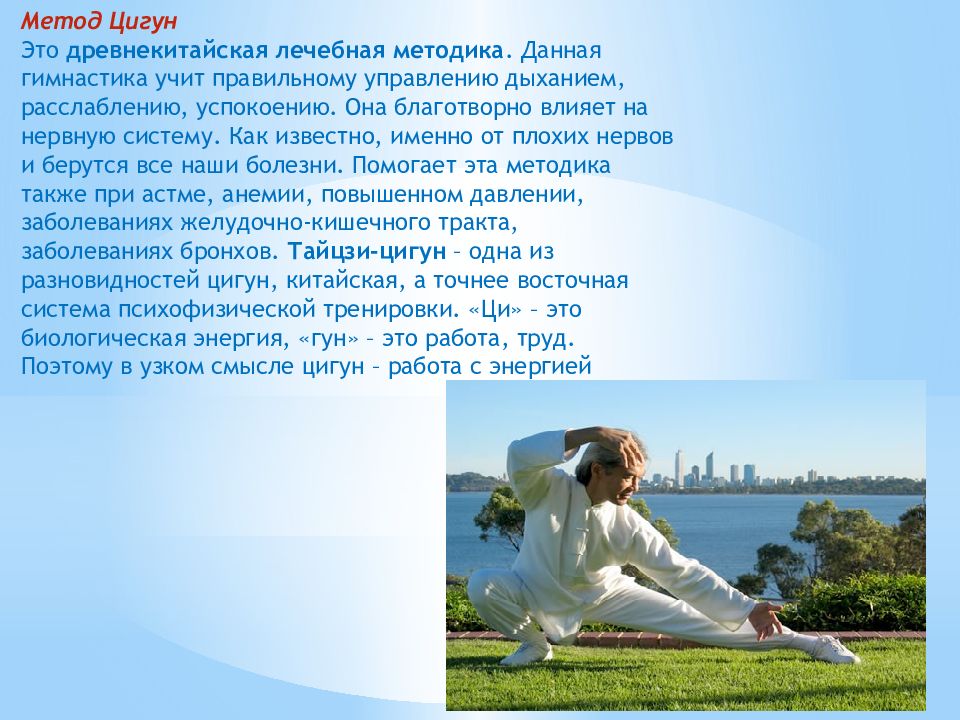 Метод Цигун

Это древнекитайская лечебная методика. Данная гимнастика учит правильному управлению дыханием, расслаблению, успокоению. Она благотворно влияет на нервную систему. Как известно, именно от плохих нервов и берутся все наши болезни. Помогает эта методика также при астме, анемии, повышенном давлении, заболеваниях желудочно-кишечного тракта, заболеваниях бронхов. Тайцзи-цигун – одна из разновидностей цигун, китайская, а точнее восточная система психофизической тренировки. «Ци» – это биологическая энергия, «гун» – это работа, труд. Поэтому в узком смысле цигун – работа с энергией